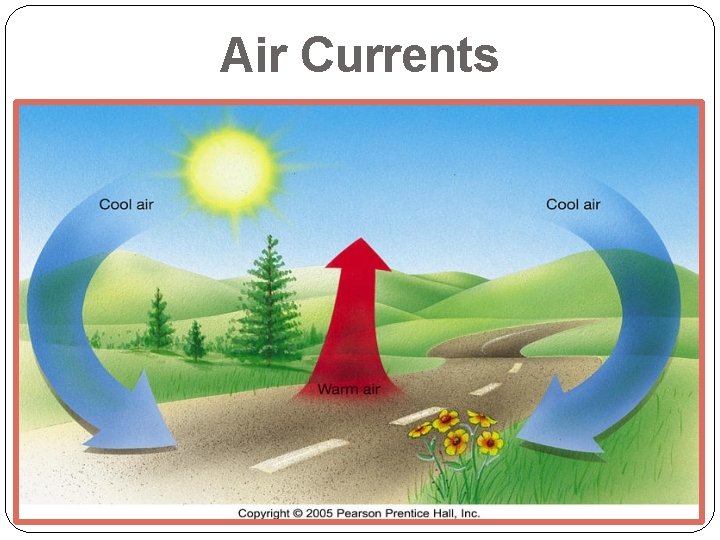 Air Currents

Cool air

Cool air

Warm air

Copyright © 2005 Pearson Prentice Hall, Inc.